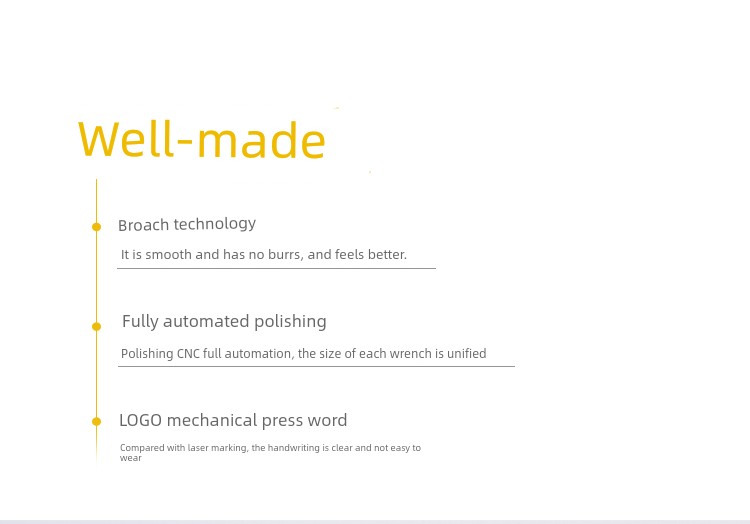 Well-made

Broach technology

It is smooth and has no burrs, and feels better.

Fully automated polishing

Polishing CNC full automation, the size of each wrench is unified

LOGO mechanical press word

Compared with laser marking, the handwriting is clear and not easy to wear